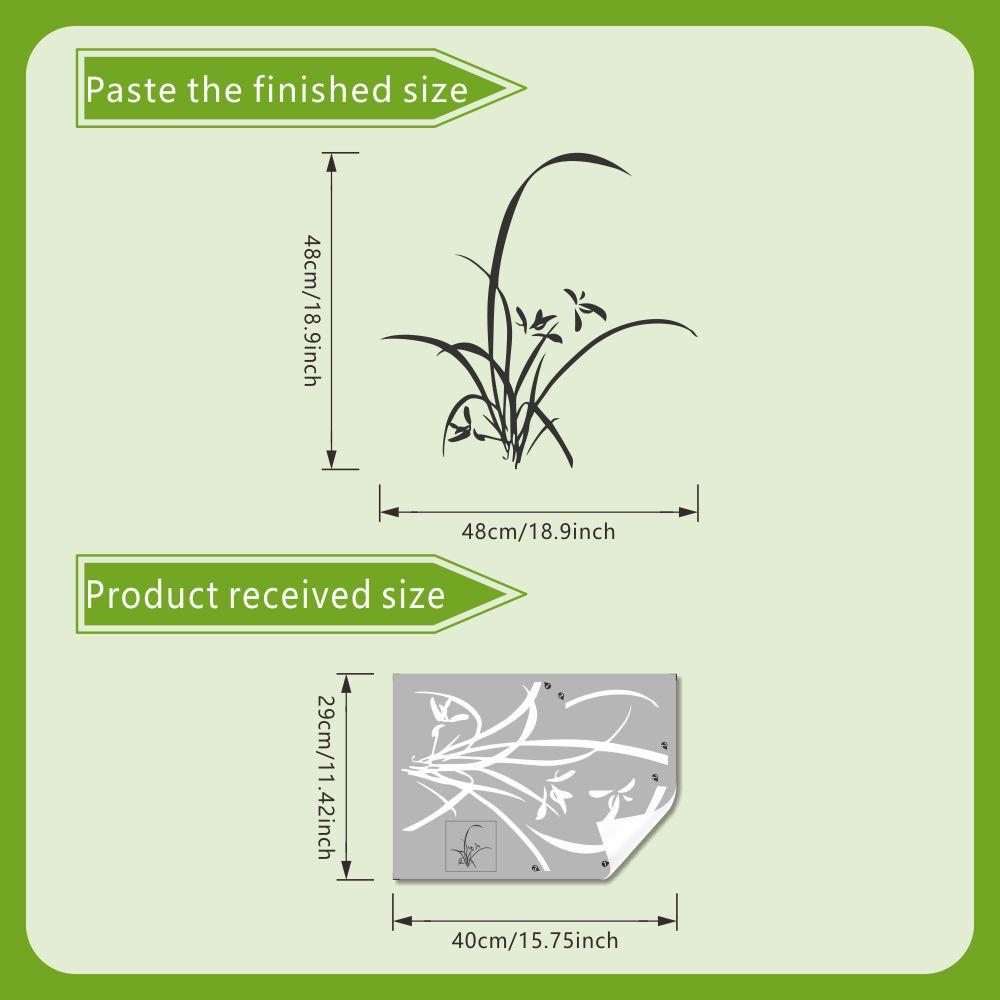 Paste the finished size

48cm/18.9inch

48cm/18.9inch

Product received size

29cm/11.42inch

40cm/15.75inch